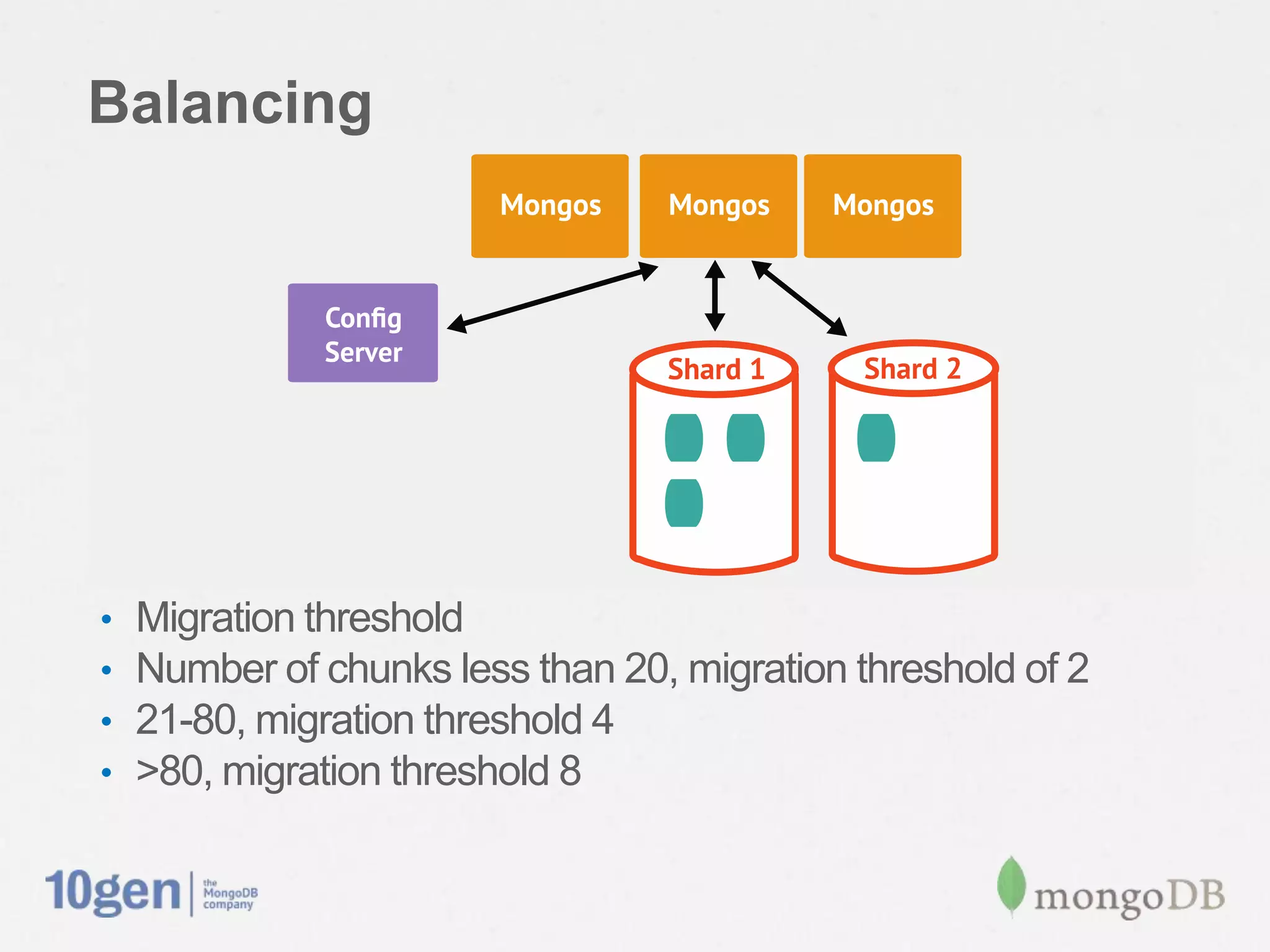 Balancing

Mongos

Mongos

Mongos

Config Server

Shard 1

Shard 2

• Migration threshold
• Number of chunks less than 20, migration threshold of 2
• 21-80, migration threshold 4
• >80, migration threshold 8

10gen | the MongoDB company

mongoDB